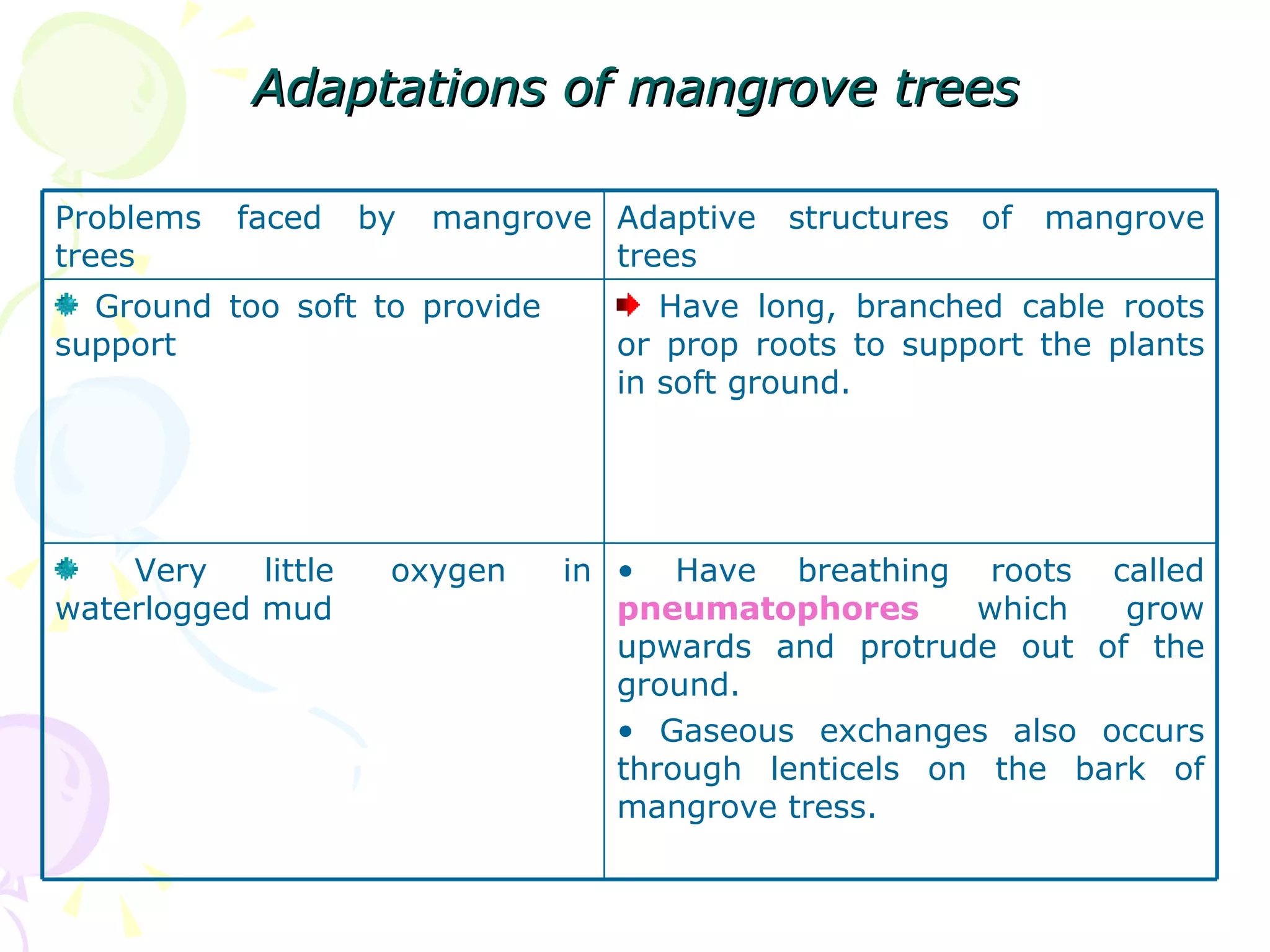 Adaptations of mangrove trees

| Problems faced by mangrove trees | Adaptive structures of mangrove trees |
|---|---|
| Ground too soft to provide support | Have long, branched cable roots or prop roots to support the plants in soft ground. |
| Very little oxygen in waterlogged mud | • Have breathing roots called pneumatophores which grow upwards and protrude out of the ground. • Gaseous exchanges also occurs through lenticels on the bark of mangrove tress. |